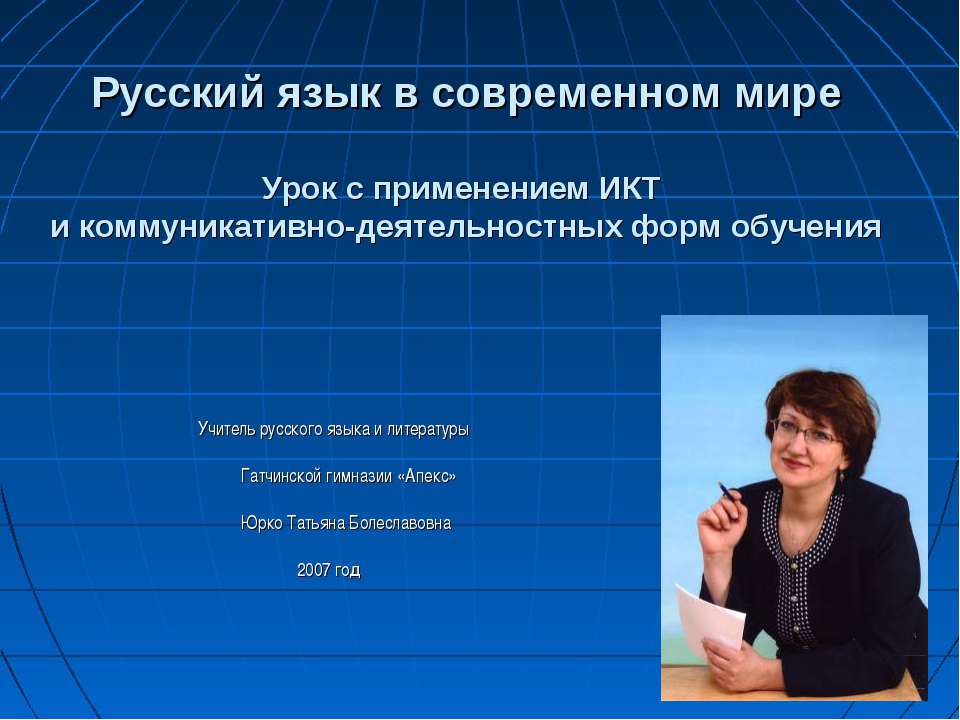 Русский язык в современном мире

Урок с применением ИКТ
и коммуникативно-деятельностных форм обучения

Учитель русского языка и литературы

Гатчинской гимназии «Апекс»

Юрко Татьяна Болеславовна

2007 год